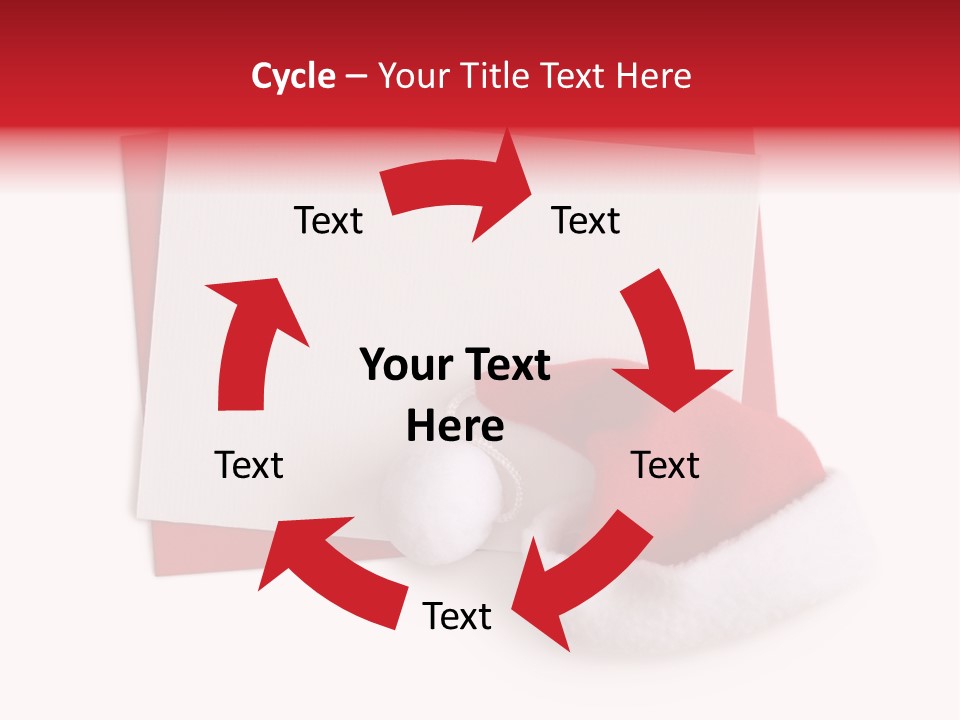 Cycle – Your Title Text Here

Text

Text

Your Text Here

Text

Text

Text